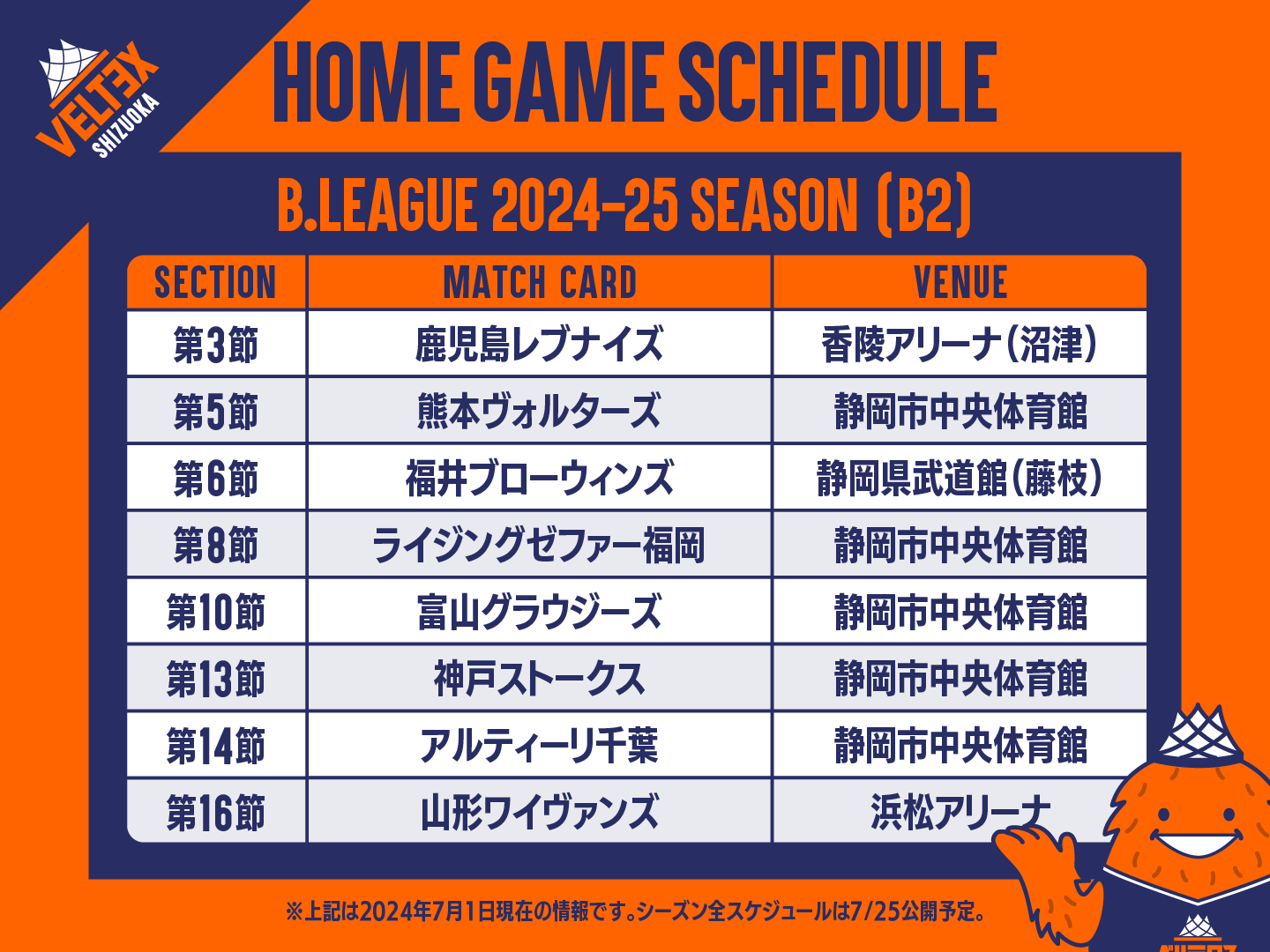 VELTEX SHIZUOKA

HOME GAME SCHEDULE

B.LEAGUE 2024-25 SEASON (B2)

| SECTION | MATCH CARD | VENUE |
|---|---|---|
| 第3節 | 鹿児島レブナイズ | 香陵アリーナ(沼津) |
| 第5節 | 熊本ヴォルターズ | 静岡市中央体育館 |
| 第6節 | 福井ブローウィンズ | 静岡県武道館(藤枝) |
| 第8節 | ライジングゼファー福岡 | 静岡市中央体育館 |
| 第10節 | 富山グラウジーズ | 静岡市中央体育館 |
| 第13節 | 神戸ストークス | 静岡市中央体育館 |
| 第14節 | アルティーリ千葉 | 静岡市中央体育館 |
| 第16節 | 山形ワイヴァンズ | 浜松アリーナ |

※上記は2024年7月1日現在の情報です。シーズン全スケジュールは7/25公開予定。